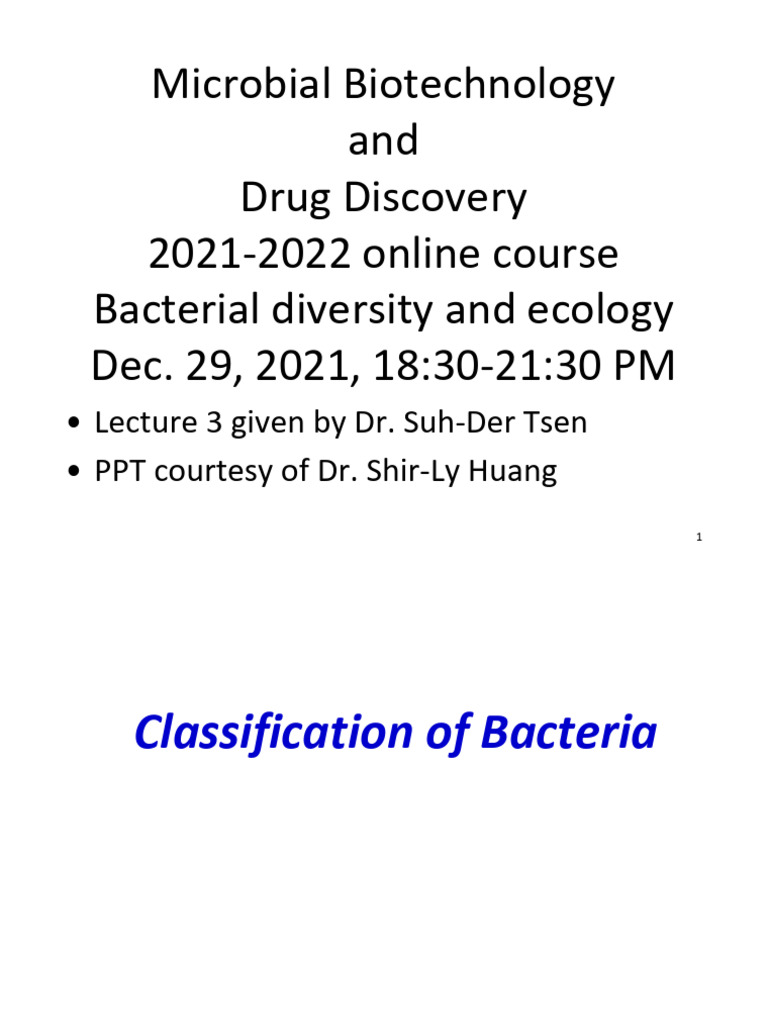 Microbial Biotechnology
and
Drug Discovery
2021-2022 online course
Bacterial diversity and ecology
Dec. 29, 2021, 18:30-21:30 PM

• Lecture 3 given by Dr. Suh-Der Tsen
• PPT courtesy of Dr. Shir-Ly Huang

1

Classification of Bacteria